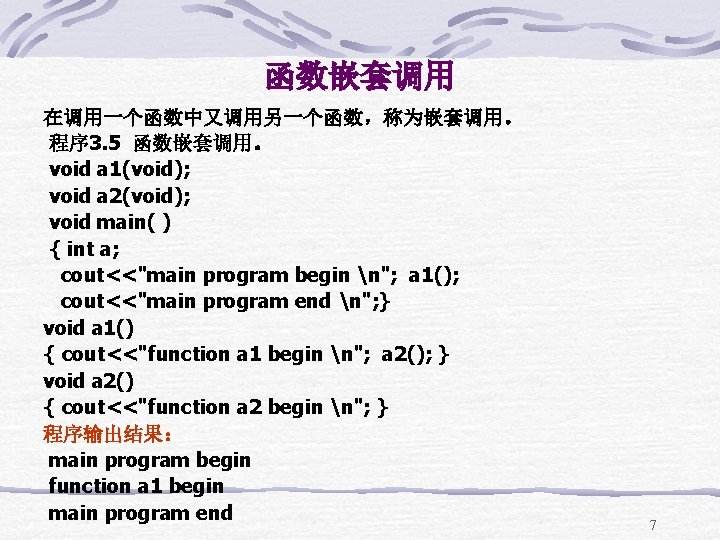 函数嵌套调用

在调用一个函数中又调用另一个函数，称为嵌套调用.
程序3.5 函数嵌套调用.
void a1(void);
void a2(void);
void main( )
{ int a;
cout<<"main program begin \n"; a1();
cout<<"main program end \n";}
void a1()
{ cout<<"function a1 begin \n"; a2(); }
void a2()
{ cout<<"function a2 begin \n"; }
程序输出结果：
main program begin
function a1 begin
main program end

7